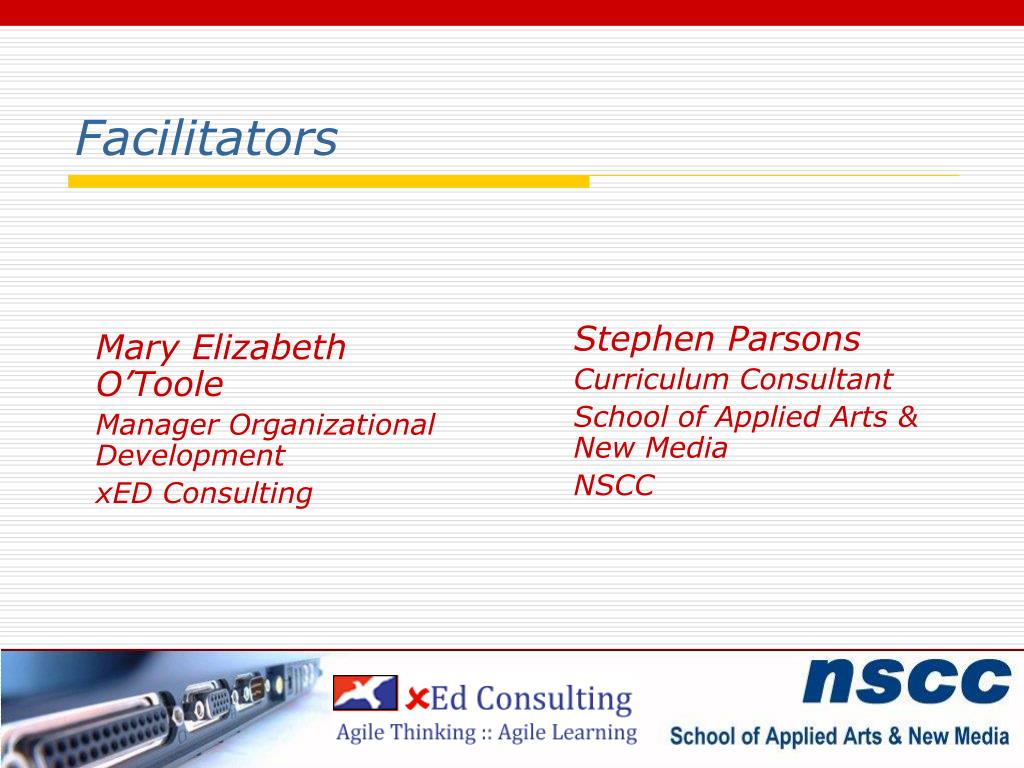 Facilitators

Mary Elizabeth O'Toole

Manager Organizational Development

xED Consulting

Stephen Parsons

Curriculum Consultant

School of Applied Arts & New Media

NSCC

xEd Consulting

Agile Thinking :: Agile Learning

nscc

School of Applied Arts & New Media